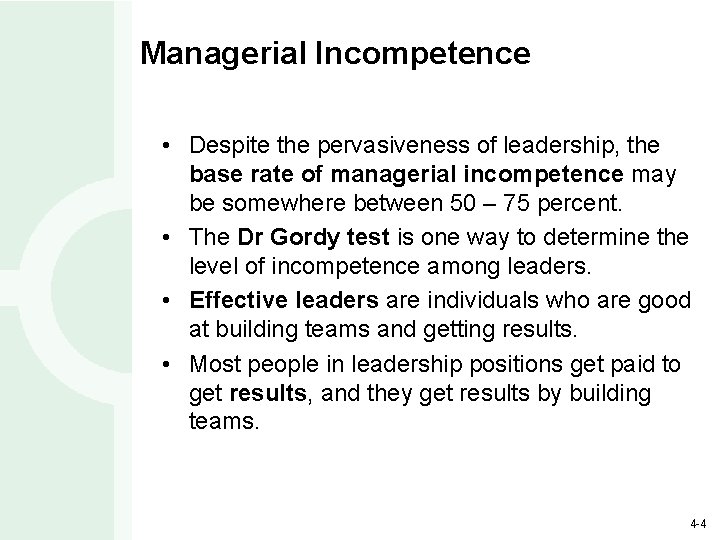 Managerial Incompetence

• Despite the pervasiveness of leadership, the base rate of managerial incompetence may be somewhere between 50 – 75 percent.

• The Dr Gordy test is one way to determine the level of incompetence among leaders.

• Effective leaders are individuals who are good at building teams and getting results.

• Most people in leadership positions get paid to get results, and they get results by building teams.

4-4